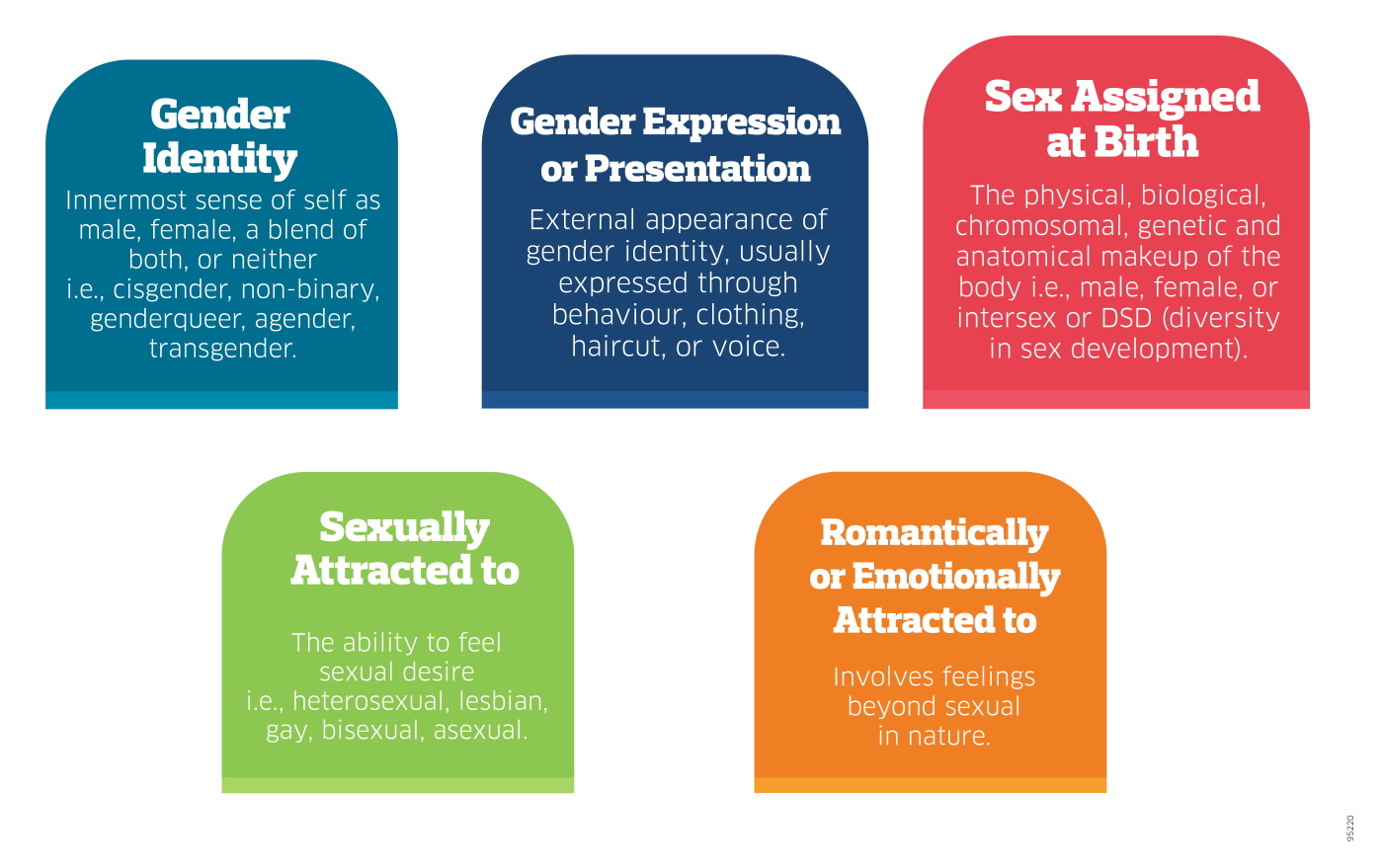 Gender Identity

Innermost sense of self as male, female, a blend of both, or neither i.e., cisgender, non-binary, genderqueer, agender, transgender.

Gender Expression or Presentation

External appearance of gender identity, usually expressed through behaviour, clothing, haircut, or voice.

Sex Assigned at Birth

The physical, biological, chromosomal, genetic and anatomical makeup of the body i.e., male, female, or intersex or DSD (diversity in sex development).

Sexually Attracted to

The ability to feel sexual desire i.e., heterosexual, lesbian, gay, bisexual, asexual.

Romantically or Emotionally Attracted to

Involves feelings beyond sexual in nature.

95220